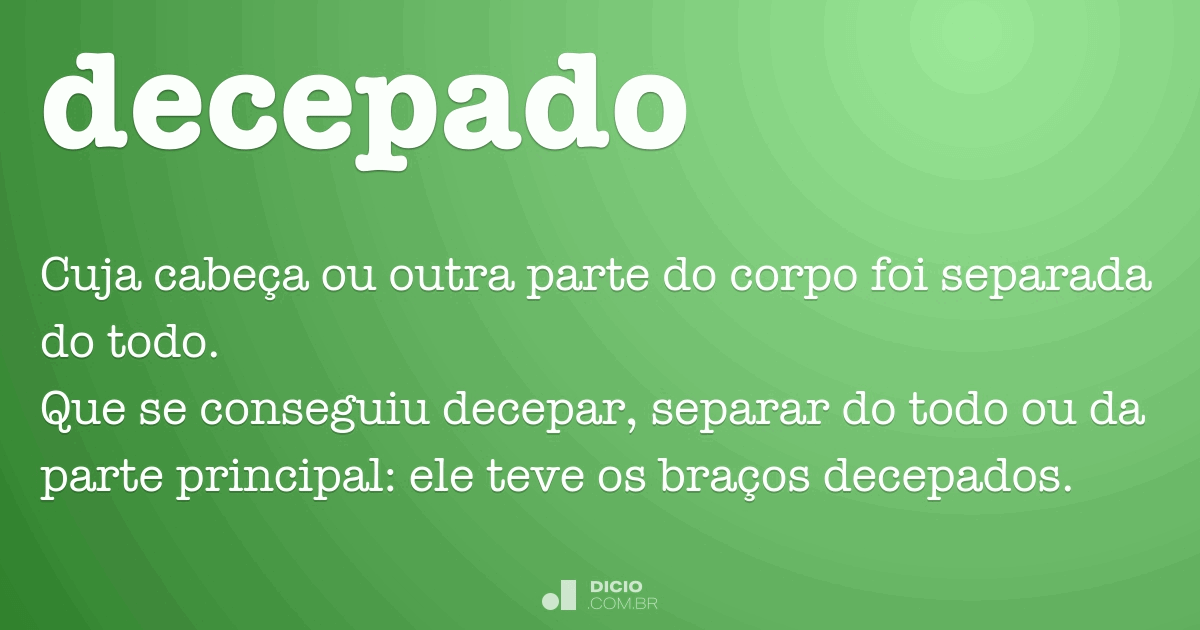 decepado

Cuja cabeça ou outra parte do corpo foi separada do todo.
Que se conseguiu decepar, separar do todo ou da parte principal: ele teve os braços decepados.

DICIO
.COM.BR